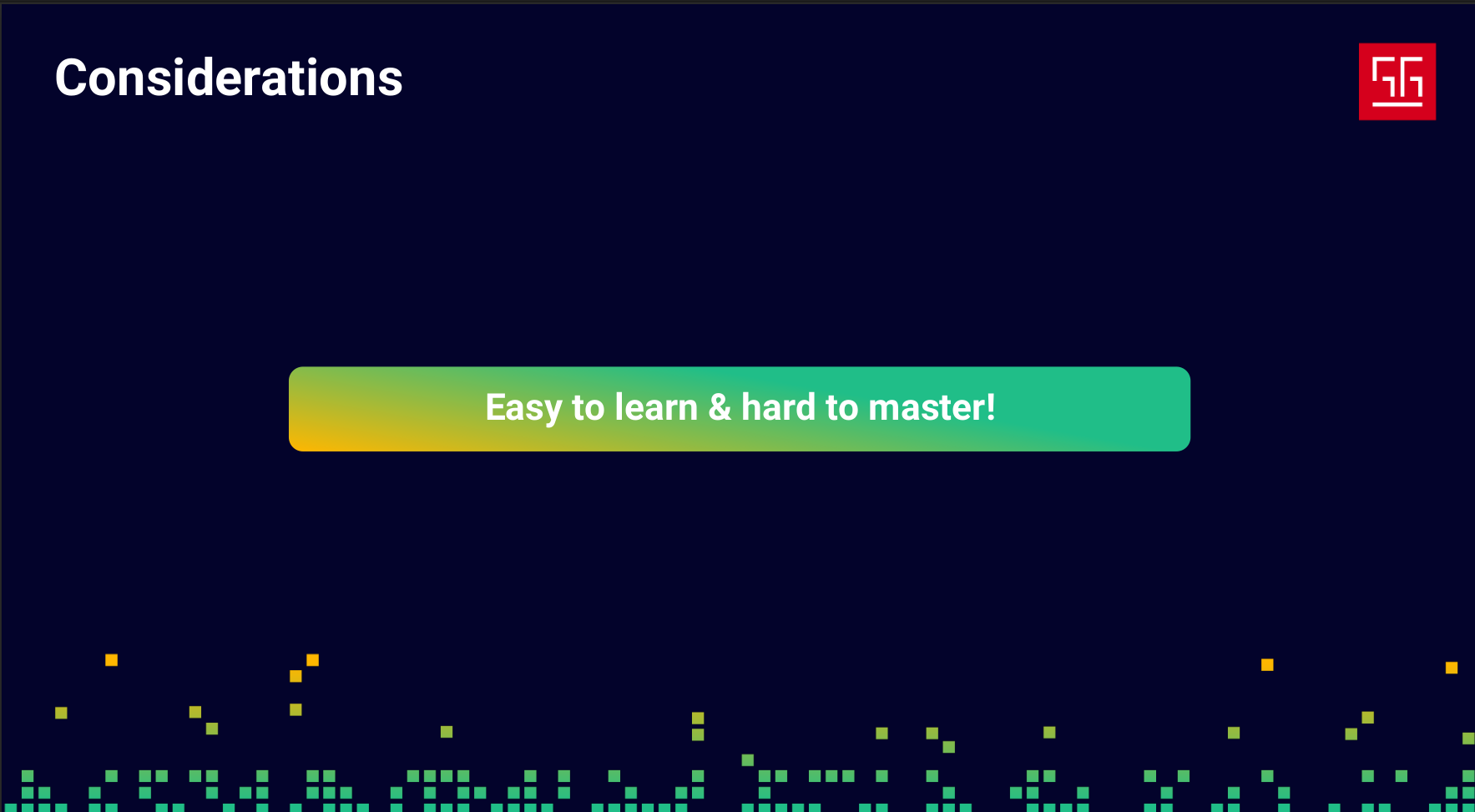 Considerations

Easy to learn & hard to master!